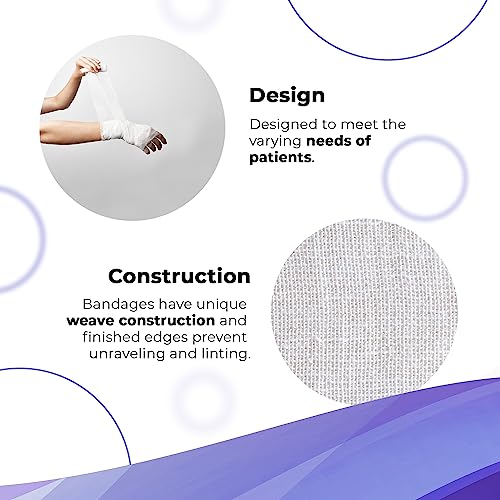 Design

Designed to meet the varying needs of patients.

Construction

Bandages have unique weave construction and finished edges prevent unraveling and linting.